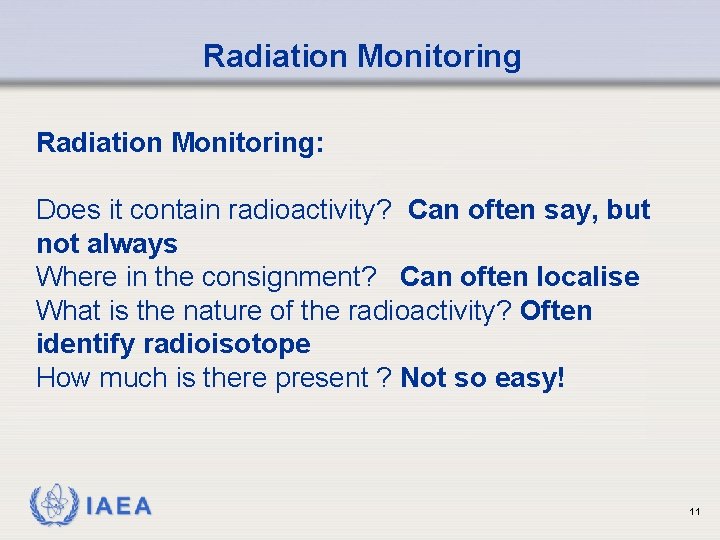 Radiation Monitoring

Radiation Monitoring:

Does it contain radioactivity? Can often say, but not always
Where in the consignment? Can often localise
What is the nature of the radioactivity? Often identify radioisotope
How much is there present ? Not so easy!

IAEA

11